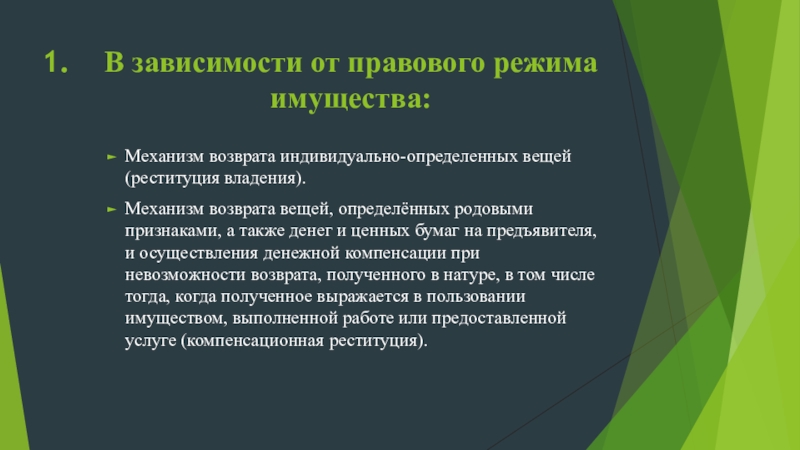 1. В зависимости от правового режима имущества:

► Механизм возврата индивидуально-определенных вещей (реституция владения).

► Механизм возврата вещей, определённых родовыми признаками, а также денег и ценных бумаг на предъявителя, и осуществления денежной компенсации при невозможности возврата, полученного в натуре, в том числе тогда, когда полученное выражается в пользовании имуществом, выполненной работе или предоставленной услуге (компенсационная реституция).